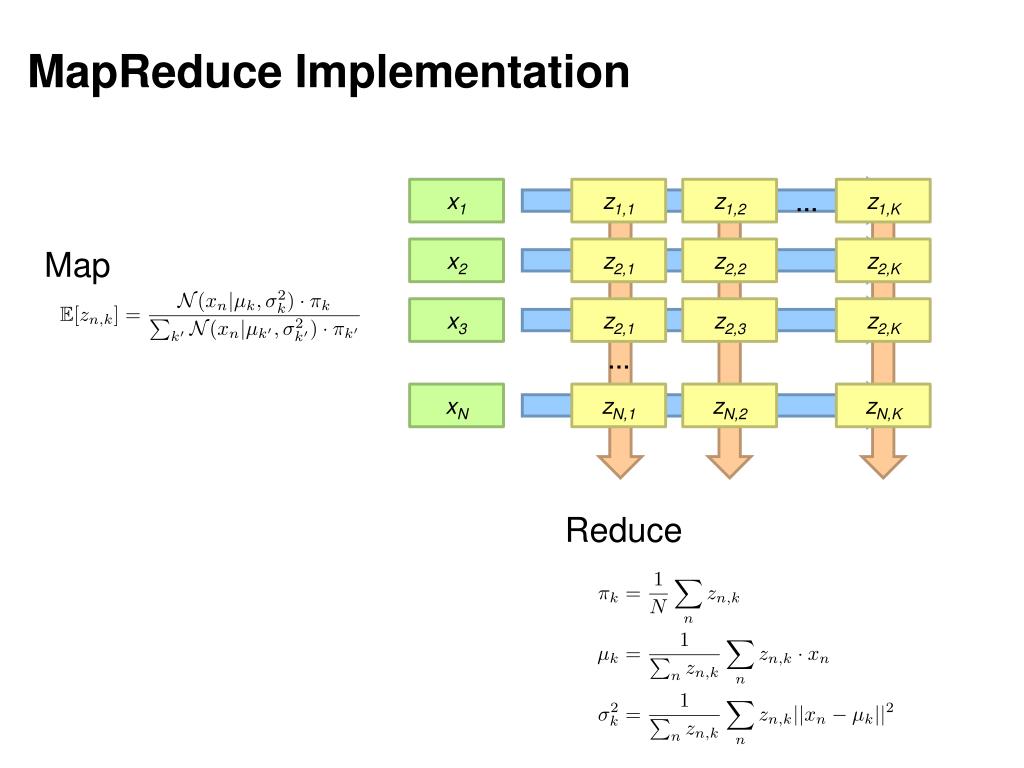 MapReduce Implementation

Map

$\mathbb{E}[z_{n,k}] = \frac{\mathcal{N}(x_n|\mu_k, \sigma_k^2) \cdot \pi_k}{\sum_{k'} \mathcal{N}(x_n|\mu_{k'}, \sigma_{k'}^2) \cdot \pi_{k'}}$

$x_1$ $z_{1,1}$ $z_{1,2}$ ... $z_{1,K}$

$x_2$ $z_{2,1}$ $z_{2,2}$ $z_{2,K}$

$x_3$ $z_{2,1}$ $z_{2,3}$ $z_{2,K}$

...

$x_N$ $z_{N,1}$ $z_{N,2}$ $z_{N,K}$

Reduce

$\pi_k = \frac{1}{N} \sum_n z_{n,k}$

$\mu_k = \frac{1}{\sum_n z_{n,k}} \sum_n z_{n,k} \cdot x_n$

$\sigma_k^2 = \frac{1}{\sum_n z_{n,k}} \sum_n z_{n,k} ||x_n - \mu_k||^2$